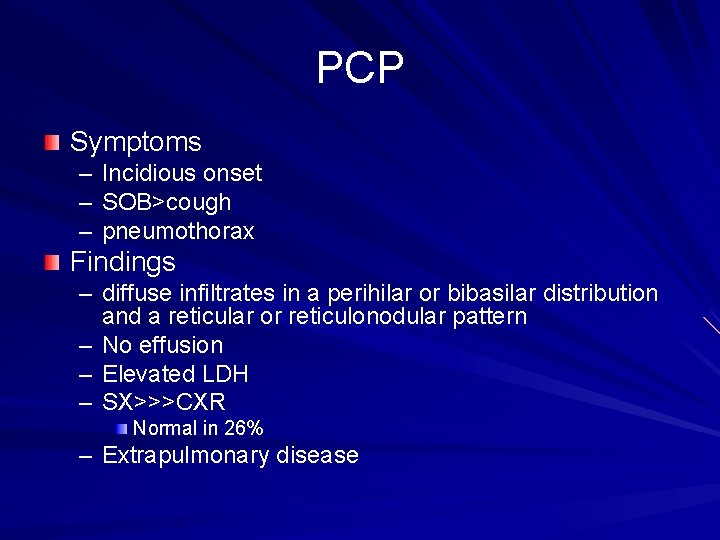 PCP

Symptoms
– Incidious onset
– SOB>cough
– pneumothorax

Findings
– diffuse infiltrates in a perihilar or bibasilar distribution and a reticular or reticulonodular pattern
– No effusion
– Elevated LDH
– SX>>>CXR
Normal in 26%
– Extrapulmonary disease